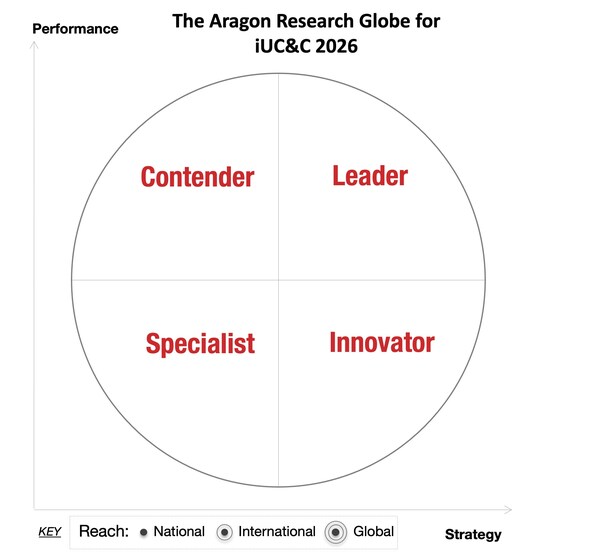 Performance

The Aragon Research Globe for iUC&C 2026

Contender

Leader

Specialist

Innovator

KEY Reach: National International Global

Strategy